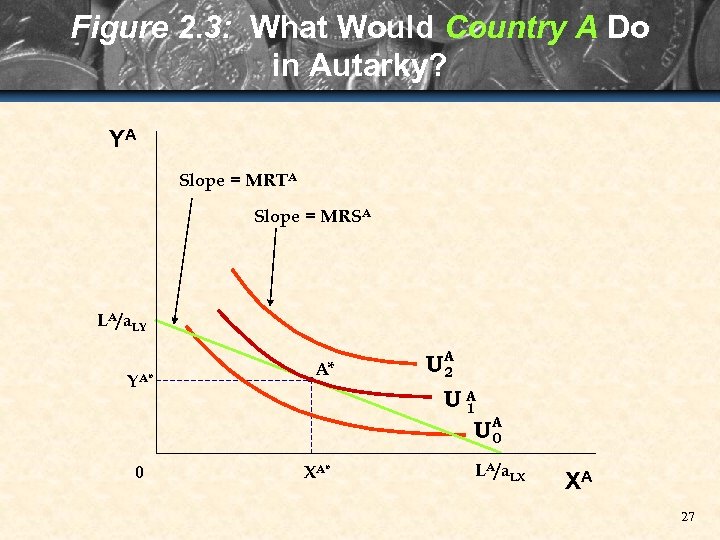 Figure 2.3: What Would Country A Do in Autarky?

$Y^A$

Slope = $MRT^A$

Slope = $MRS^A$

$L^A/a_{LY}$

$Y^{A*}$

$A^*$

$U_2^A$

$U_1^A$

$U_0^A$

0

$X^{A*}$

$L^A/a_{LX}$

$X^A$

27